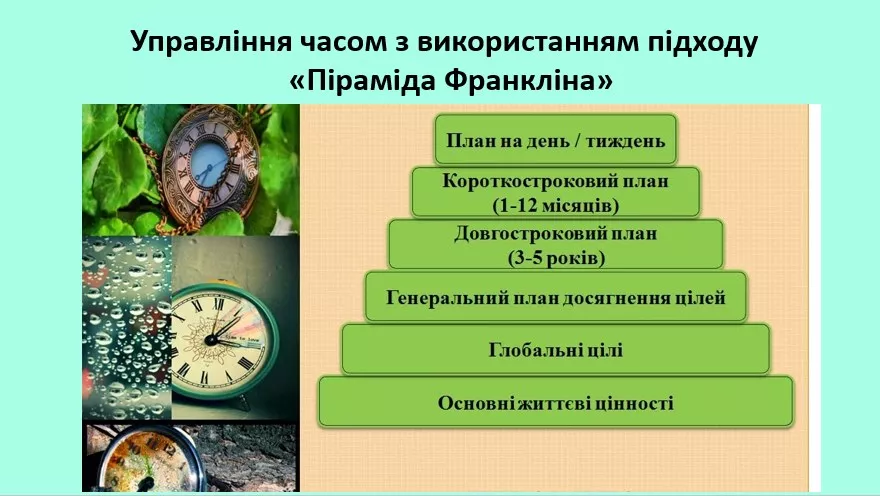 Управління часом з використанням підходу «Піраміда Франкліна»

План на день / тиждень

Короткостроковий план (1-12 місяців)

Довгостроковий план (3-5 років)

Генеральний план досягнення цілей

Глобальні цілі

Основні життєві цінності